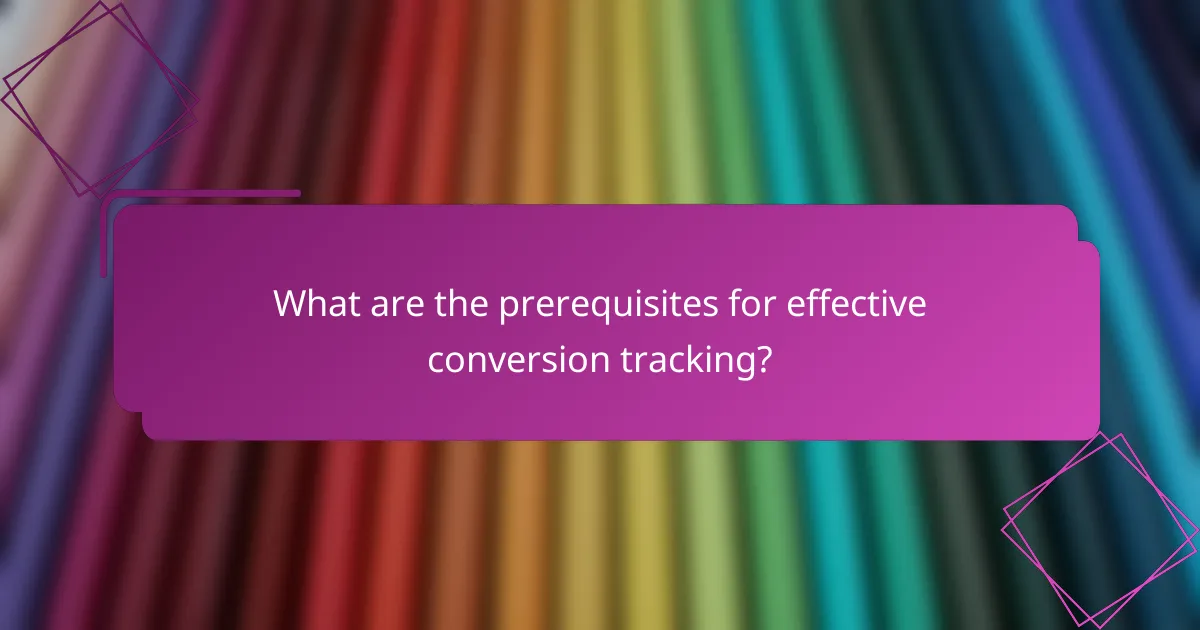 What are the prerequisites for effective conversion tracking?